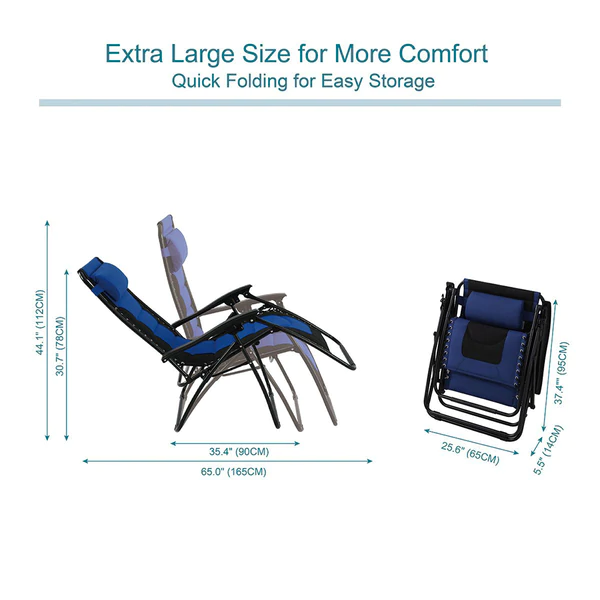 Extra Large Size for More Comfort
Quick Folding for Easy Storage

44.1" (112CM)
30.7" (78CM)
35.4" (90CM)
65.0" (165CM)

37.4"" (95CM)
25.6" (65CM)
5.5" (14CM)